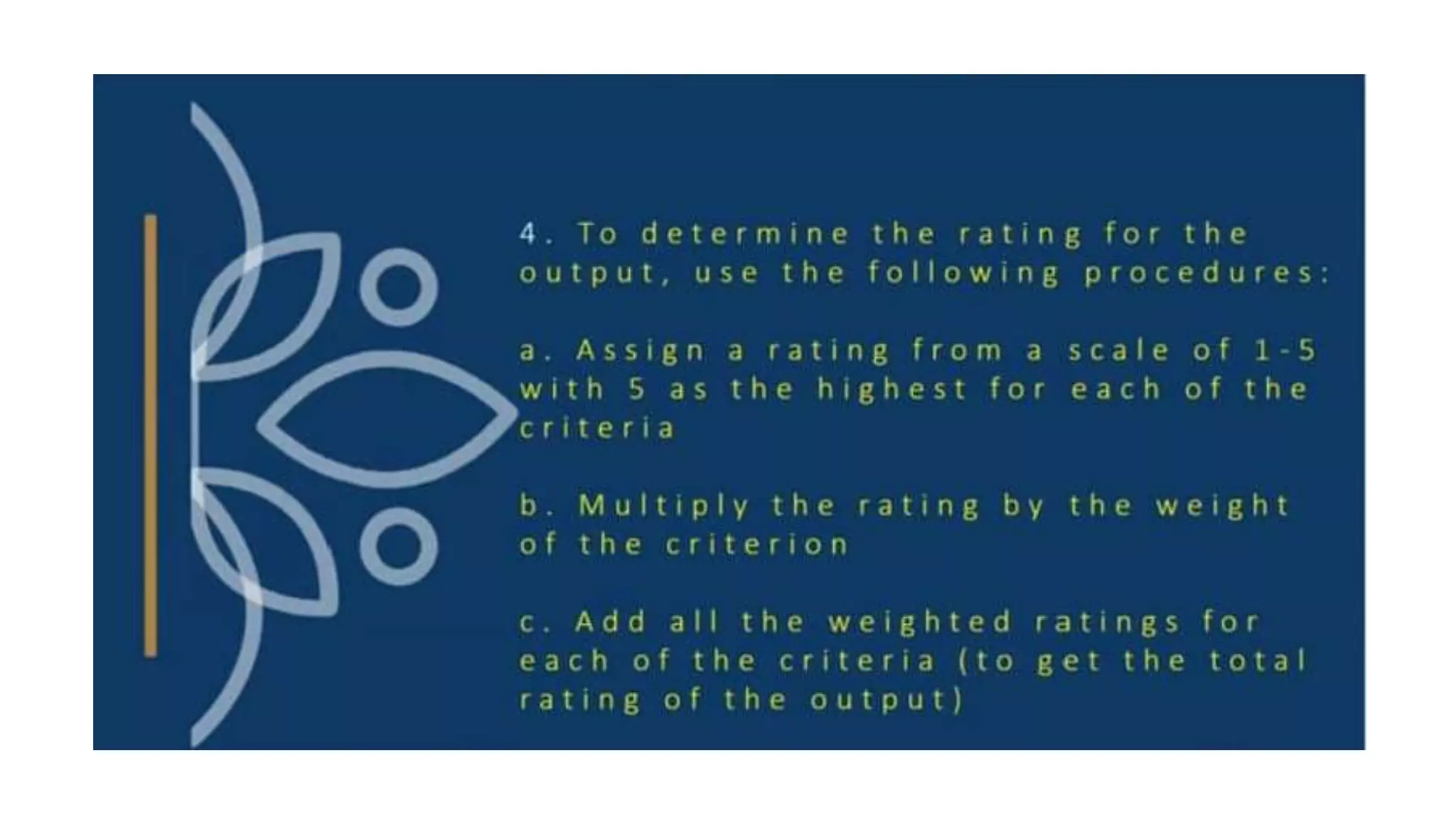 4. To determine the rating for the output, use the following procedures:

a. Assign a rating from a scale of 1-5 with 5 as the highest for each of the criteria

b. Multiply the rating by the weight of the criterion

c. Add all the weighted ratings for each of the criteria (to get the total rating of the output)